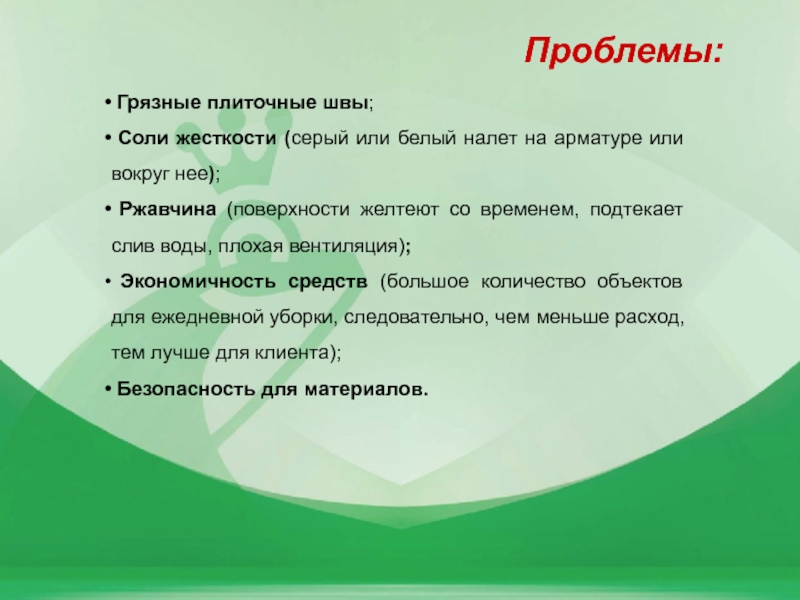 Проблемы:

• Грязные плиточные швы;

• Соли жесткости (серый или белый налет на арматуре или вокруг нее);

• Ржавчина (поверхности желтеют со временем, подтекает слив воды, плохая вентиляция);

• Экономичность средств (большое количество объектов для ежедневной уборки, следовательно, чем меньше расход, тем лучше для клиента);

• Безопасность для материалов.